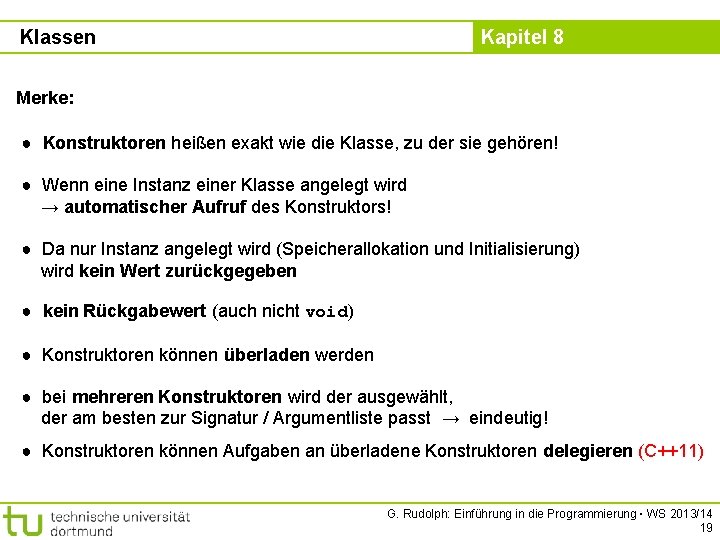 Klassen

Kapitel 8

Merke:

● Konstruktoren heißen exakt wie die Klasse, zu der sie gehören!

● Wenn eine Instanz einer Klasse angelegt wird
→ automatischer Aufruf des Konstruktors!

● Da nur Instanz angelegt wird (Speicherallokation und Initialisierung) wird kein Wert zurückgegeben

● kein Rückgabewert (auch nicht void)

● Konstruktoren können überladen werden

● bei mehreren Konstruktoren wird der ausgewählt, der am besten zur Signatur / Argumentliste passt → eindeutig!

● Konstruktoren können Aufgaben an überladene Konstruktoren delegieren (C++11)

tu technische universität dortmund

G. Rudolph: Einführung in die Programmierung ▪ WS 2013/14
19